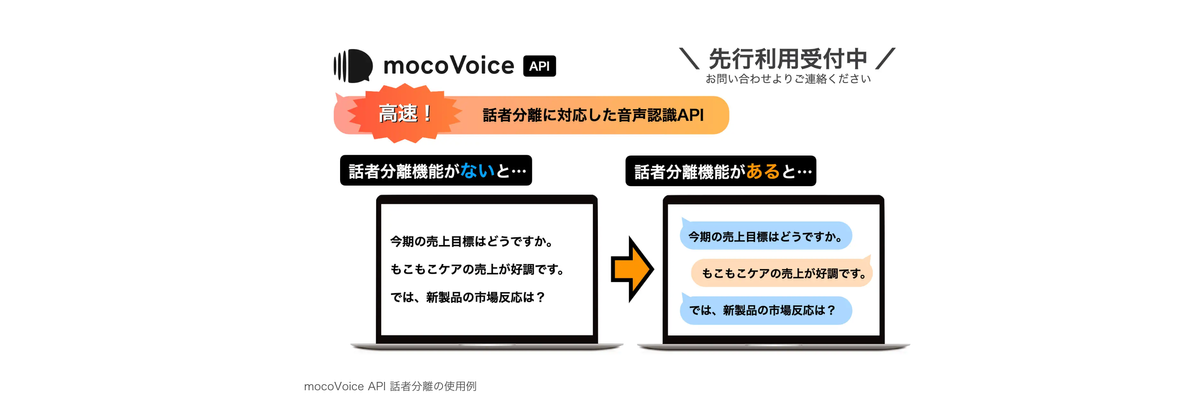 mocoVoice API

＼ 先行利用受付中 ／
お問い合わせよりご連絡ください

高速！ 話者分離に対応した音声認識API

話者分離機能がないと…

今期の売上目標はどうですか。
もこもこケアの売上が好調です。
では、新製品の市場反応は？

話者分離機能があると…

今期の売上目標はどうですか。
もこもこケアの売上が好調です。
では、新製品の市場反応は？

mocoVoice API 話者分離の使用例